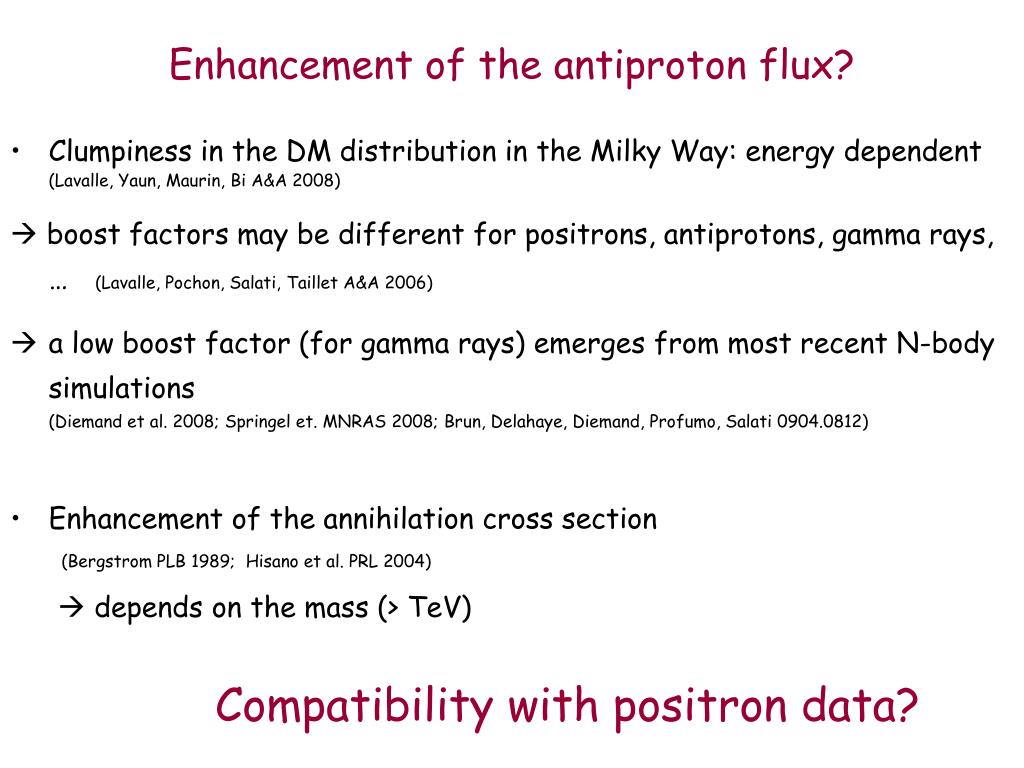 Enhancement of the antiproton flux?

• Clumpiness in the DM distribution in the Milky Way: energy dependent (Lavalle, Yaun, Maurin, Bi A&A 2008)

→ boost factors may be different for positrons, antiprotons, gamma rays, … (Lavalle, Pochon, Salati, Taillet A&A 2006)

→ a low boost factor (for gamma rays) emerges from most recent N-body simulations (Diemand et al. 2008; Springel et. MNRAS 2008; Brun, Delahaye, Diemand, Profumo, Salati 0904.0812)

• Enhancement of the annihilation cross section (Bergstrom PLB 1989; Hisano et al. PRL 2004)

→ depends on the mass (> TeV)

Compatibility with positron data?